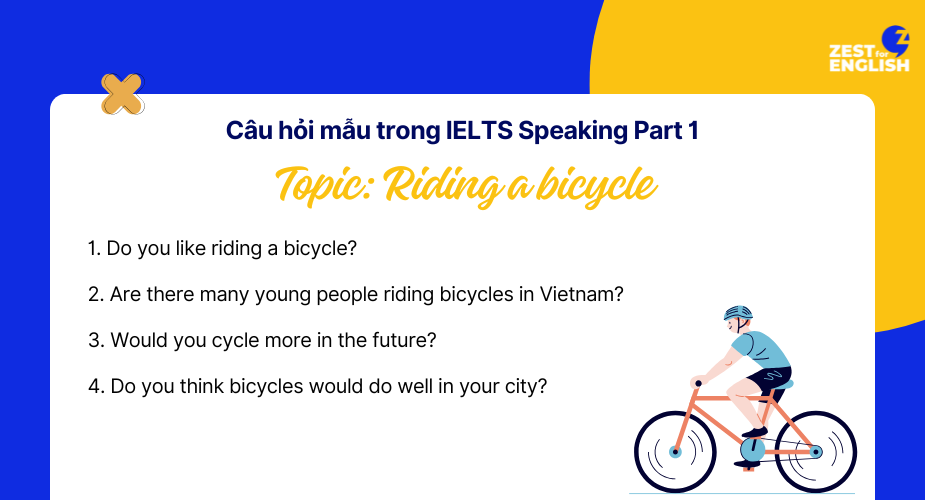 ZEST for ENGLISH

Câu hỏi mẫu trong IELTS Speaking Part 1

Topic: Riding a bicycle

1. Do you like riding a bicycle?

2. Are there many young people riding bicycles in Vietnam?

3. Would you cycle more in the future?

4. Do you think bicycles would do well in your city?